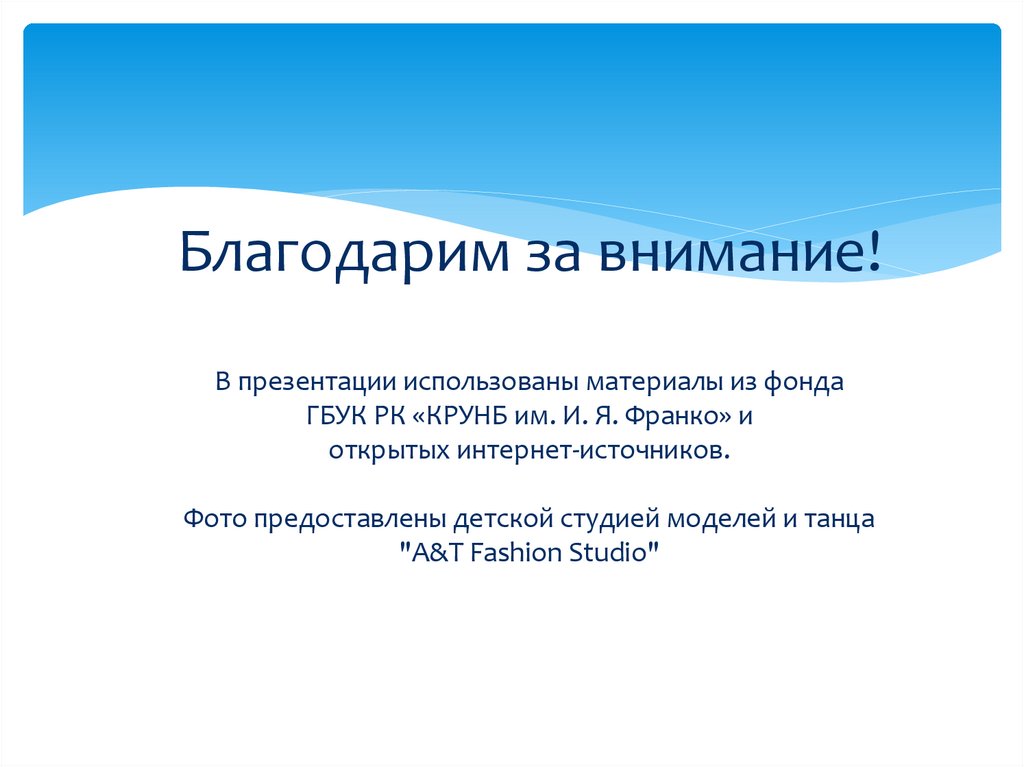 Благодарим за внимание!

В презентации использованы материалы из фонда ГБУК РК «КРУНБ им. И. Я. Франко» и открытых интернет-источников.

Фото предоставлены детской студией моделей и танца "A&T Fashion Studio"